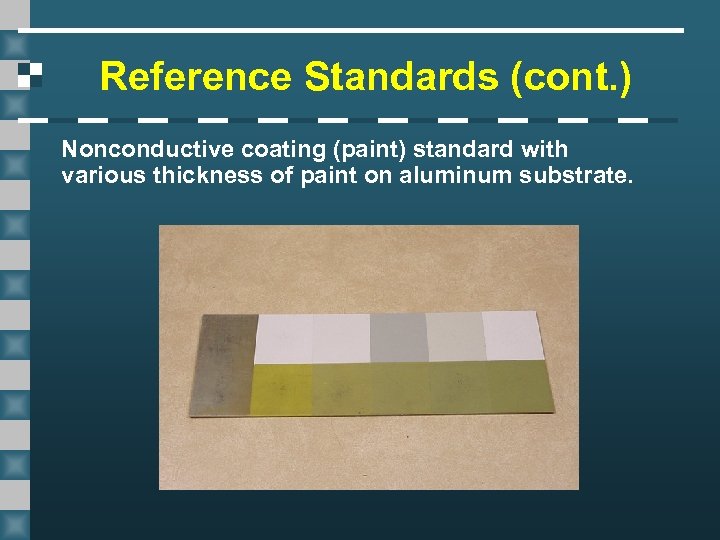 Reference Standards (cont.)

Nonconductive coating (paint) standard with various thickness of paint on aluminum substrate.